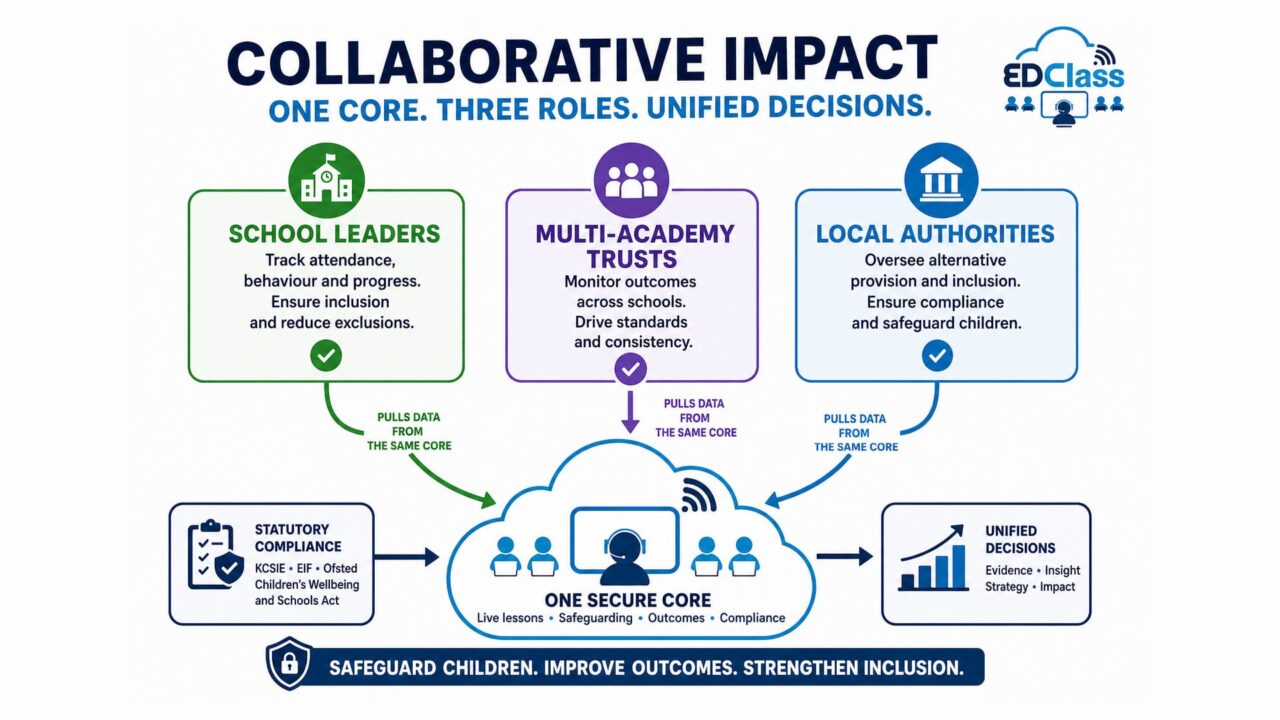 COLLABORATIVE IMPACT

ONE CORE. THREE ROLES. UNIFIED DECISIONS.

EDClass

SCHOOL LEADERS

Track attendance, behaviour and progress. Ensure inclusion and reduce exclusions.

MULTI-ACADEMY TRUSTS

Monitor outcomes across schools. Drive standards and consistency.

LOCAL AUTHORITIES

Oversee alternative provision and inclusion. Ensure compliance and safeguard children.

PULLS DATA FROM THE SAME CORE

PULLS DATA FROM THE SAME CORE

PULLS DATA FROM THE SAME CORE

STATUTORY COMPLIANCE

KCSIE • EIF • Ofsted Children's Wellbeing and Schools Act

ONE SECURE CORE

Live lessons • Safeguarding • Outcomes • Compliance

UNIFIED DECISIONS

Evidence • Insight Strategy • Impact

SAFEGUARD CHILDREN. IMPROVE OUTCOMES. STRENGTHEN INCLUSION.